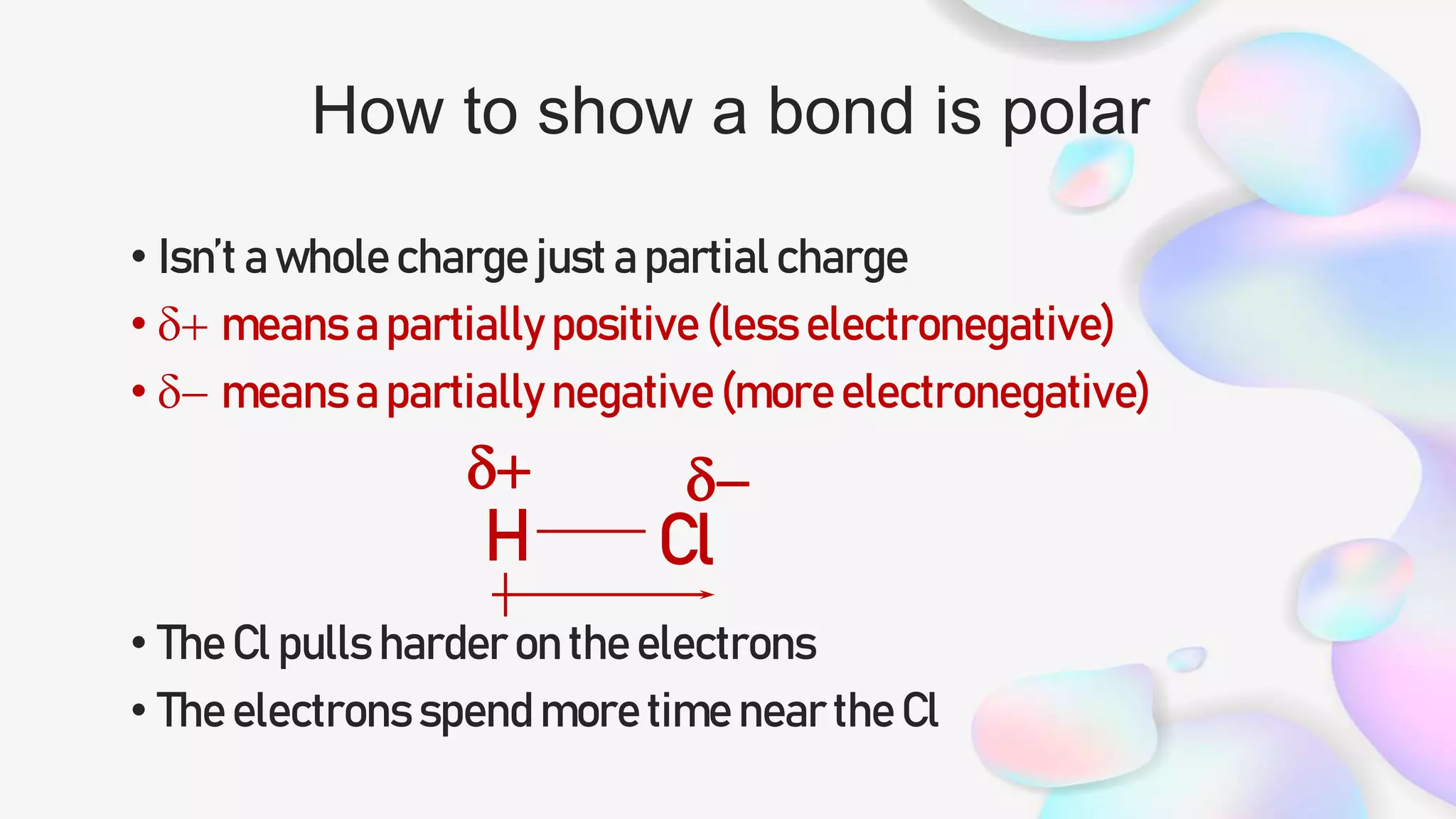 How to show a bond is polar

• Isn't a whole charge just a partial charge
• $\delta+$ means a partially positive (less electronegative)
• $\delta-$ means a partially negative (more electronegative)

$\delta+$ $\delta-$
H — Cl

• The Cl pulls harder on the electrons
• The electrons spend more time near the Cl